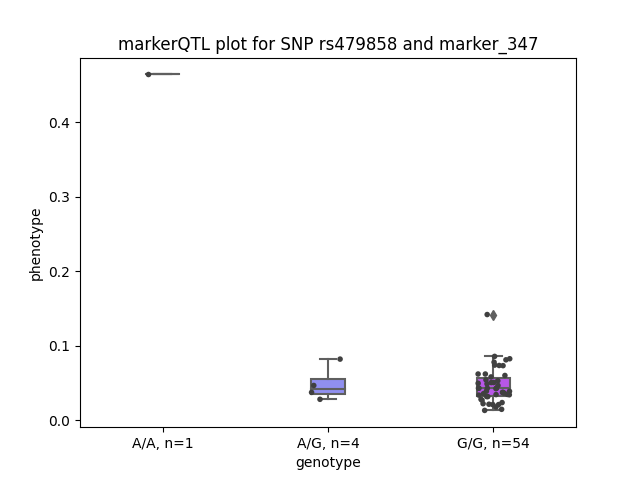 markerQTL plot for SNP rs479858 and marker_347

phenotype

0.4
0.3
0.2
0.1
0.0

A/A, n=1
A/G, n=4
G/G, n=54

genotype